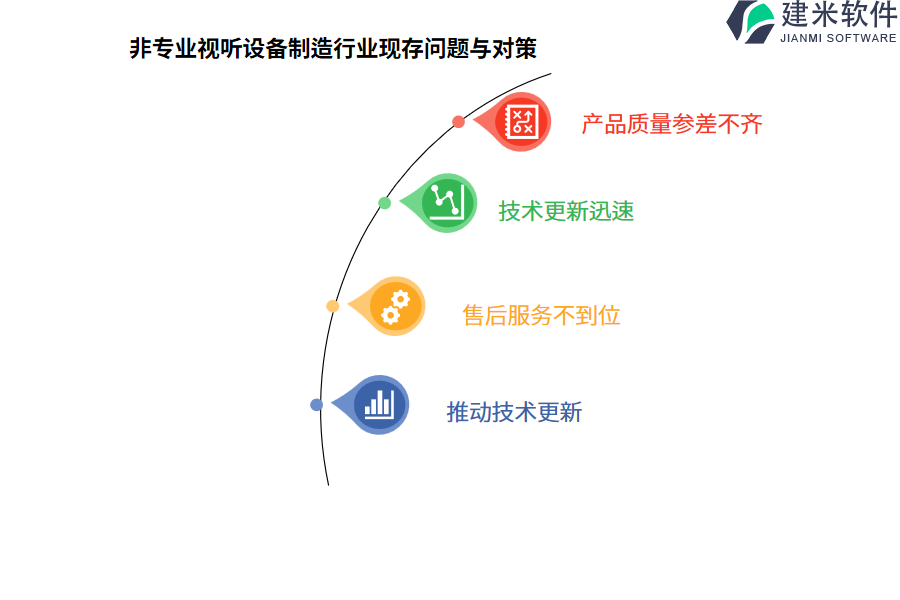 建米软件
JIANMI SOFTWARE

非专业视听设备制造行业现存问题与对策

产品质量参差不齐

技术更新迅速

售后服务不到位

推动技术更新